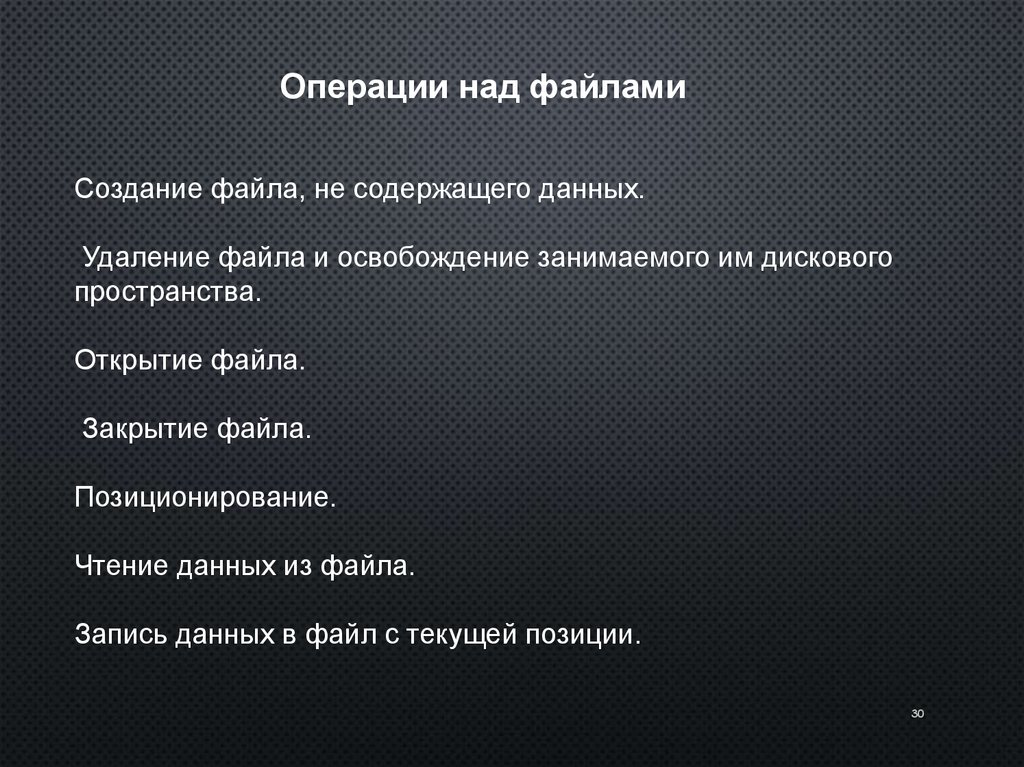 Операции над файлами

Создание файла, не содержащего данных.

Удаление файла и освобождение занимаемого им дискового пространства.

Открытие файла.

Закрытие файла.

Позиционирование.

Чтение данных из файла.

Запись данных в файл с текущей позиции.

30